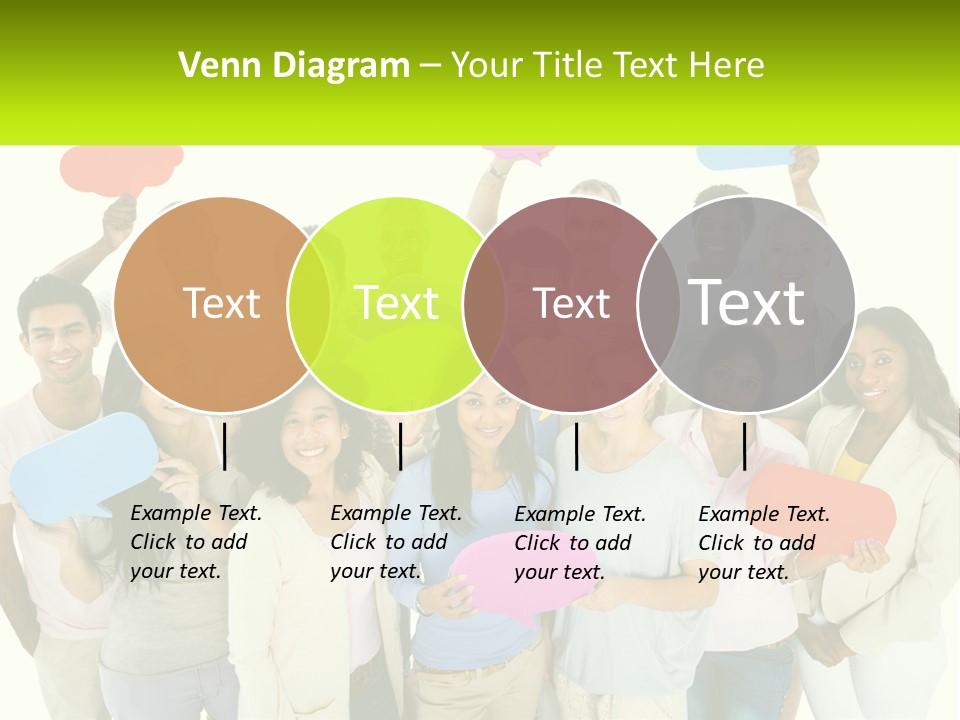 Venn Diagram – Your Title Text Here

Text

Text

Text

Text

Example Text. Click to add your text.

Example Text. Click to add your text.

Example Text. Click to add your text.

Example Text. Click to add your text.